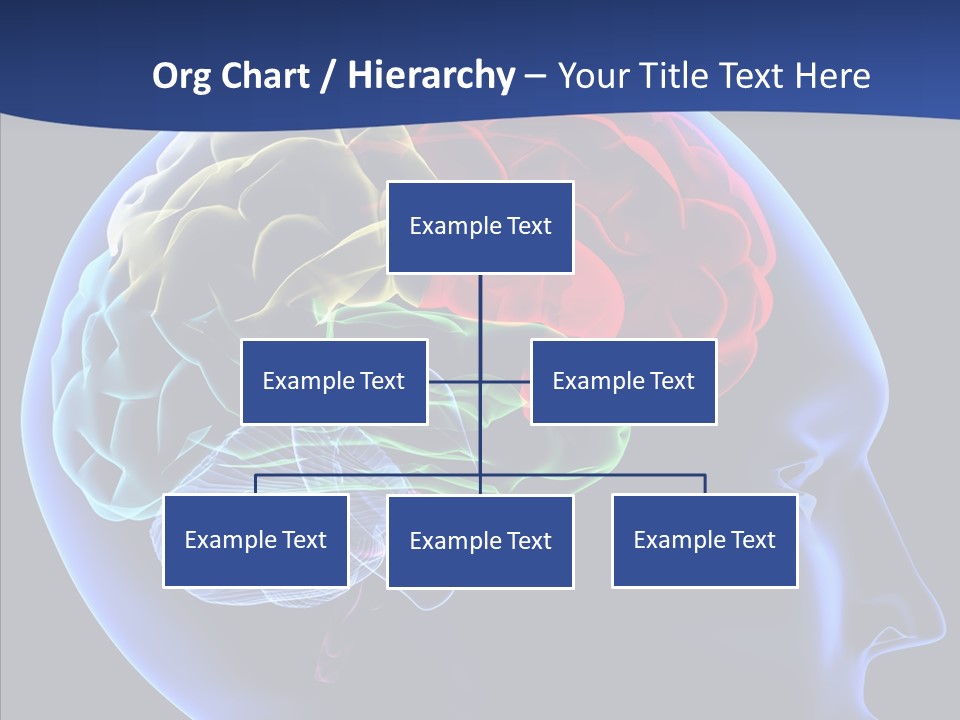 Org Chart / Hierarchy – Your Title Text Here

Example Text

Example Text

Example Text

Example Text

Example Text

Example Text